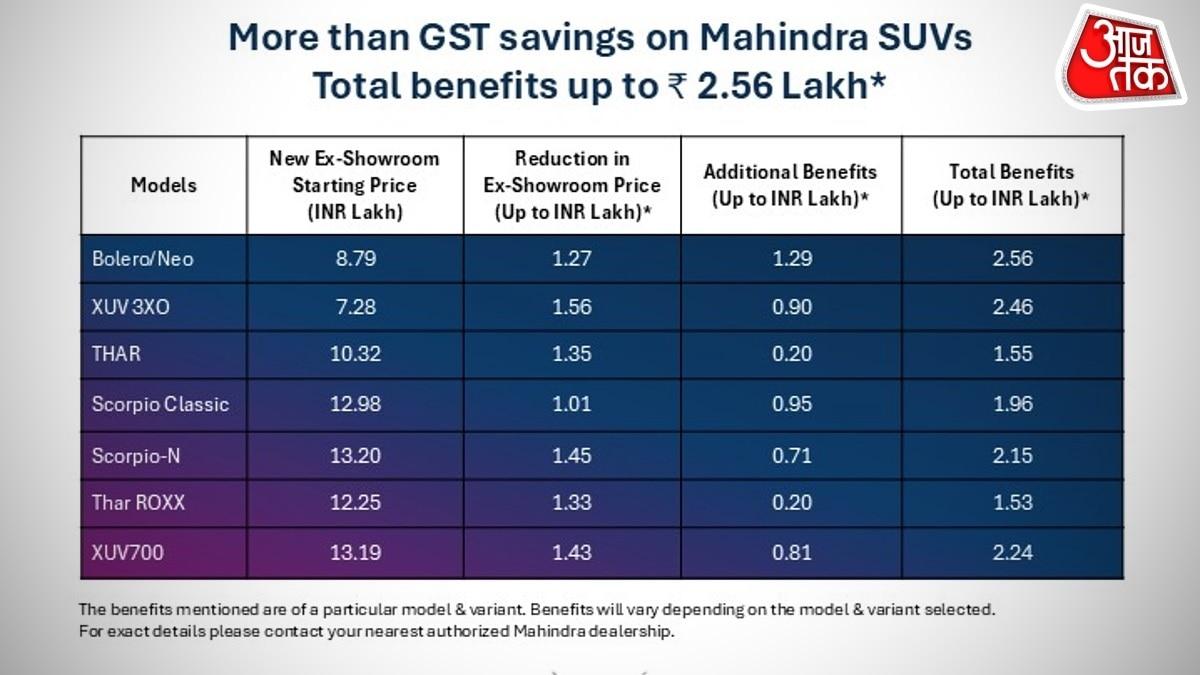 More than GST savings on Mahindra SUVs
Total benefits up to ₹ 2.56 Lakh*

आज तक

| Models | New Ex-Showroom Starting Price (INR Lakh) | Reduction in Ex-Showroom Price (Up to INR Lakh)* | Additional Benefits (Up to INR Lakh)* | Total Benefits (Up to INR Lakh)* |
|---|---|---|---|---|
| Bolero/Neo | 8.79 | 1.27 | 1.29 | 2.56 |
| XUV 3XO | 7.28 | 1.56 | 0.90 | 2.46 |
| THAR | 10.32 | 1.35 | 0.20 | 1.55 |
| Scorpio Classic | 12.98 | 1.01 | 0.95 | 1.96 |
| Scorpio-N | 13.20 | 1.45 | 0.71 | 2.15 |
| Thar ROXX | 12.25 | 1.33 | 0.20 | 1.53 |
| XUV700 | 13.19 | 1.43 | 0.81 | 2.24 |

The benefits mentioned are of a particular model & variant. Benefits will vary depending on the model & variant selected.
For exact details please contact your nearest authorized Mahindra dealership.